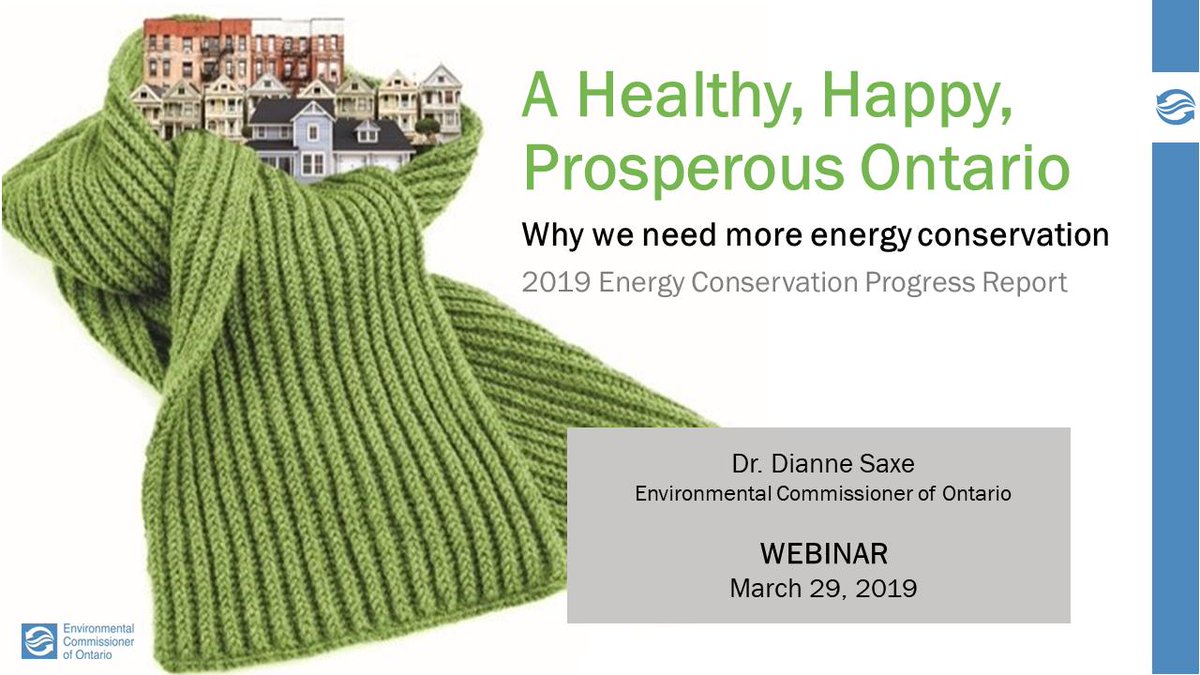 A Healthy, Happy, Prosperous Ontario

Why we need more energy conservation

2019 Energy Conservation Progress Report

Dr. Dianne Saxe
Environmental Commissioner of Ontario

WEBINAR
March 29, 2019

Environmental Commissioner of Ontario